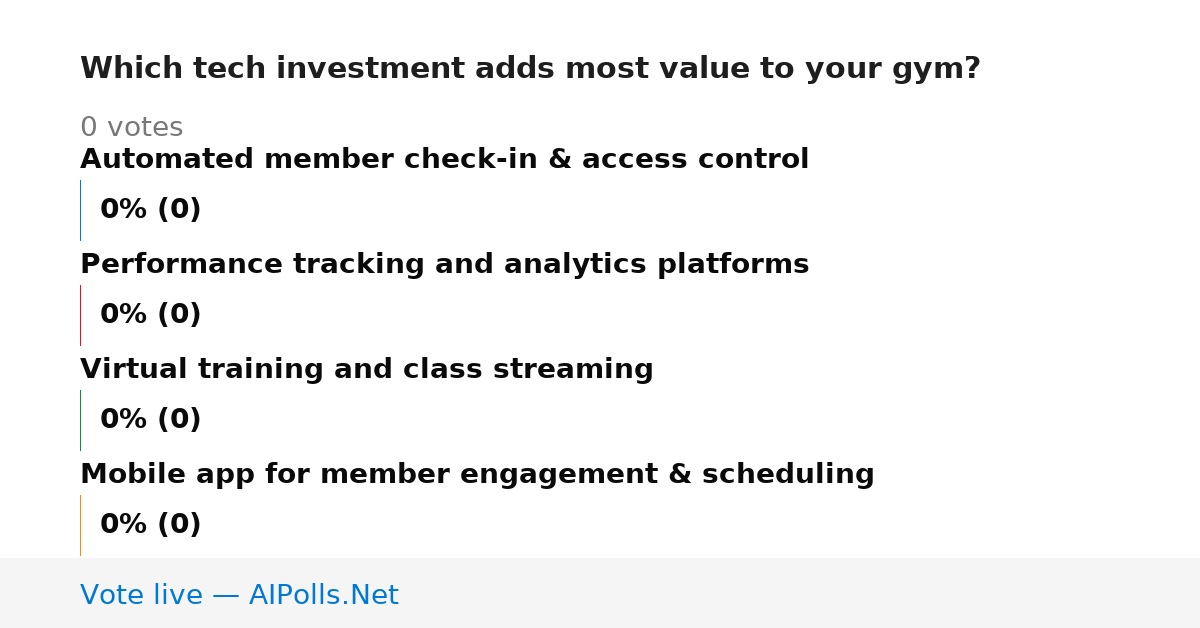 Which tech investment adds most value to your gym?

0 votes

Automated member check-in & access control

0% (0)

Performance tracking and analytics platforms

0% (0)

Virtual training and class streaming

0% (0)

Mobile app for member engagement & scheduling

0% (0)

Vote live — AIPolls.Net